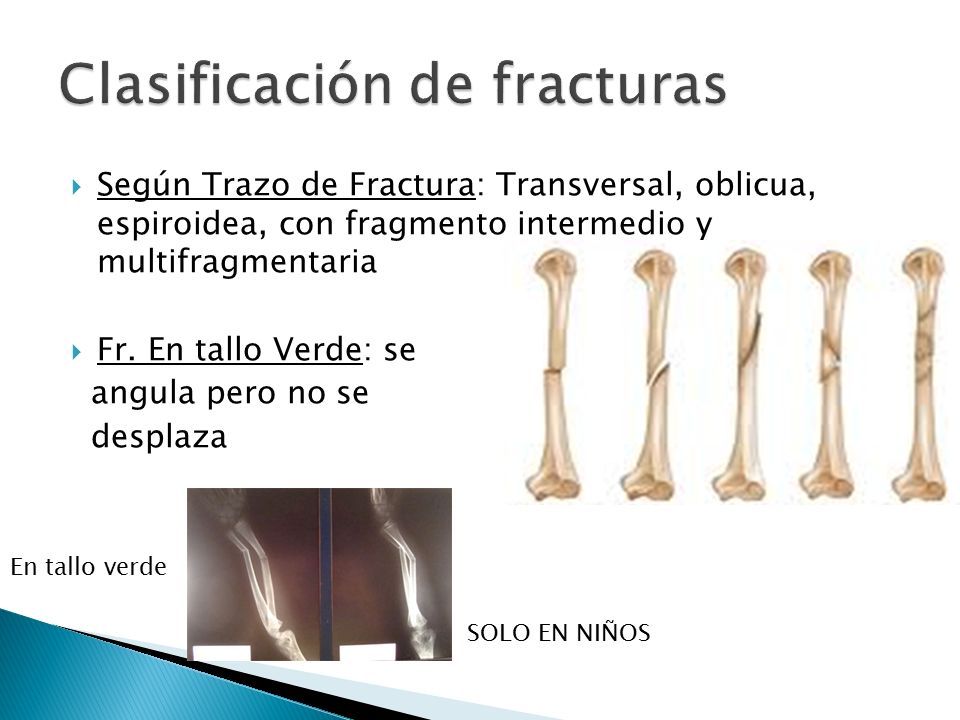 Clasificación de fracturas

Según Trazo de Fractura: Transversal, oblicua, espiroidea, con fragmento intermedio y multifragmentaria

Fr. En tallo Verde: se angula pero no se desplaza

En tallo verde

SOLO EN NIÑOS